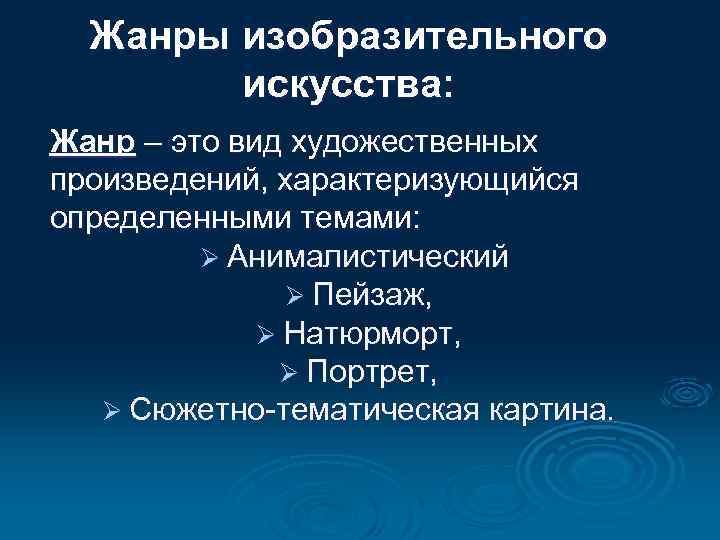 Жанры изобразительного искусства:

Жанр – это вид художественных произведений, характеризующийся определенными темами:

➢ Анималистический
➢ Пейзаж,
➢ Натюрморт,
➢ Портрет,
➢ Сюжетно-тематическая картина.